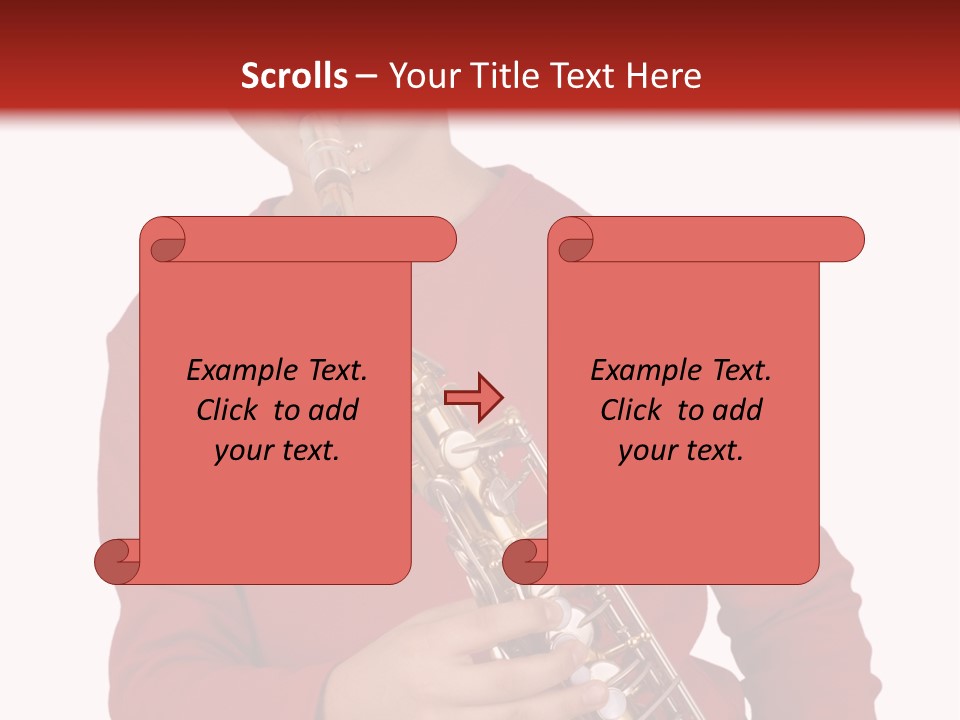 Scrolls – Your Title Text Here

Example Text. Click to add your text.

Example Text. Click to add your text.